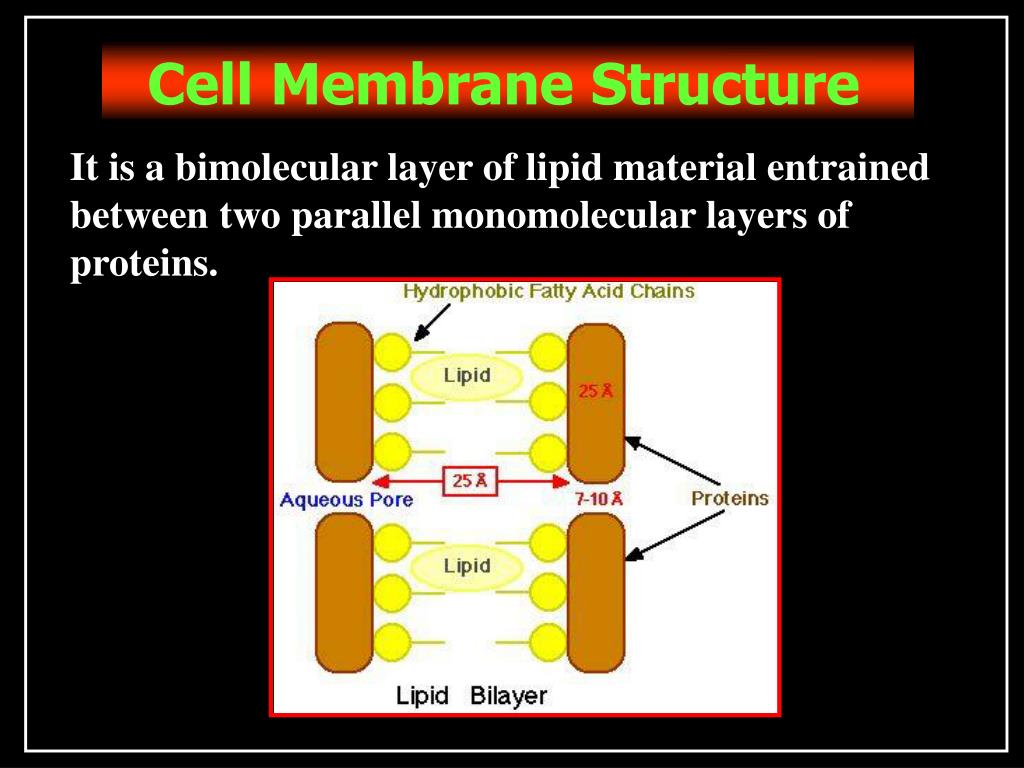 Cell Membrane Structure

It is a bimolecular layer of lipid material entrained between two parallel monomolecular layers of proteins.

Hydrophobic Fatty Acid Chains

Lipid

25 Å

25 Å

Aqueous Pore

7-10 Å

Proteins

Lipid

Lipid Bilayer